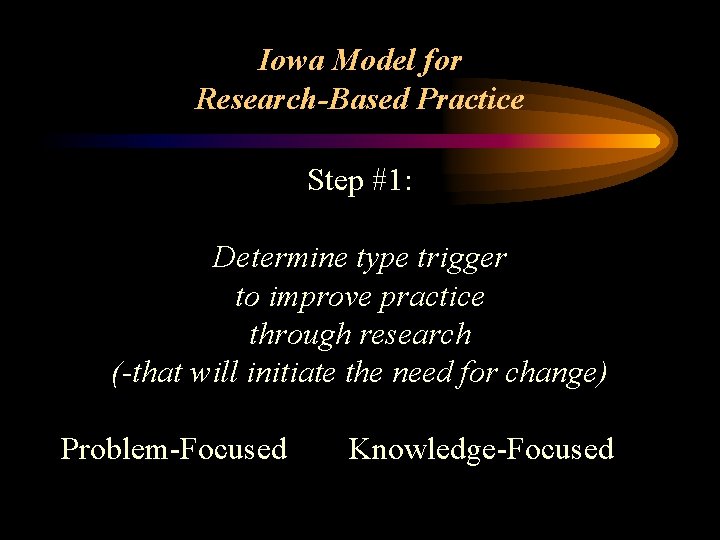 Iowa Model for Research-Based Practice

Step #1:

Determine type trigger to improve practice through research (-that will initiate the need for change)

Problem-Focused

Knowledge-Focused